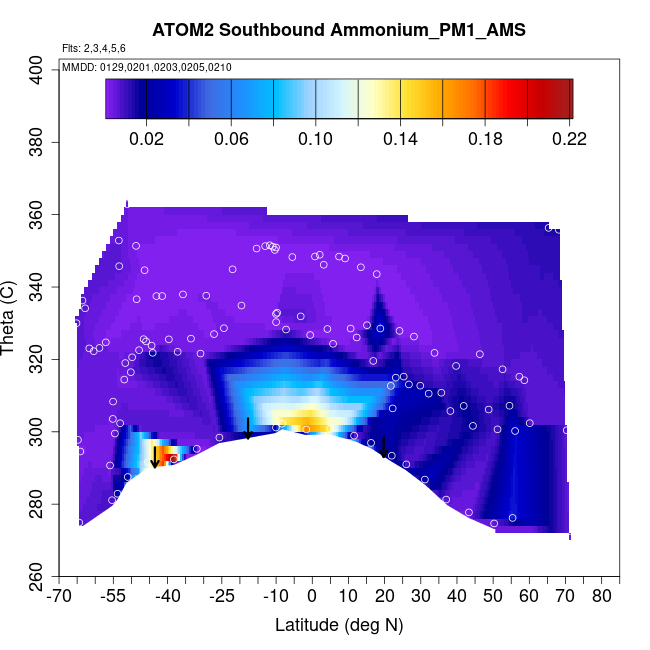 ATOM2 Southbound Ammonium_PM1_AMS

Flts: 2,3,4,5,6

MMDD: 0129,0201,0203,0205,0210

0.02 0.06 0.10 0.14 0.18 0.22

Theta (C)

400
380
360
340
320
300
280
260

-70 -55 -40 -25 -10 0 10 20 30 40 50 60 70 80

Latitude (deg N)